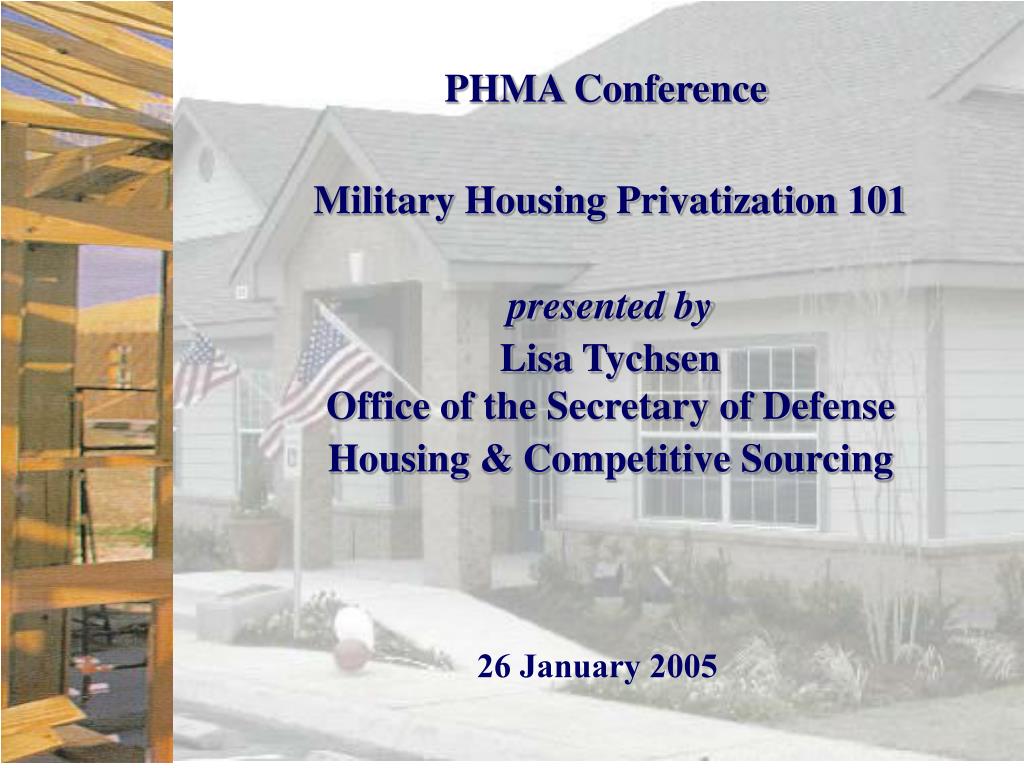 PHMA Conference

Military Housing Privatization 101

presented by
Lisa Tychsen
Office of the Secretary of Defense
Housing & Competitive Sourcing

26 January 2005